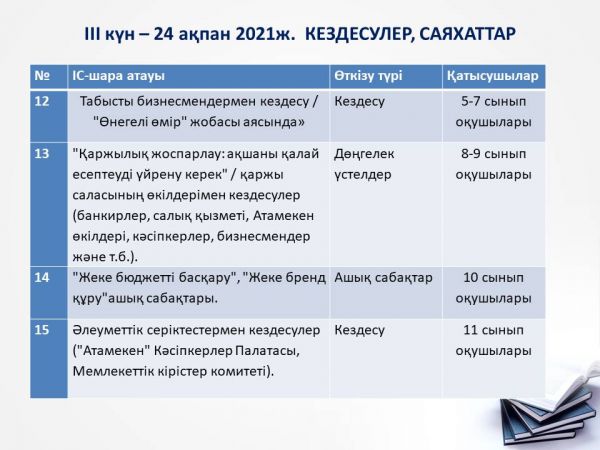 III күн – 24 ақпан 2021ж.  КЕЗДЕСУЛЕР, САЯХАТТАР

| № | ІС-шара атауы | Өткізу түрі | Қатысушылар |
|---|---|---|---|
| 12 | Табысты бизнесмендермен кездесу / "Өнегелі өмір" жобасы аясында» | Кездесу | 5-7 сынып оқушылары |
| 13 | "Қаржылық жоспарлау: ақшаны қалай есептеуді үйрену керек" / қаржы саласының өкілдерімен кездесулер (банкирлер, салық қызметі, Атамекен өкілдері, кәсіпкерлер, бизнесмендер және т.б.). | Дөңгелек үстелдер | 8-9 сынып оқушылары |
| 14 | "Жеке бюджетті басқару", "Жеке бренд құру"ашық сабақтары. | Ашық сабақтар | 10 сынып оқушылары |
| 15 | Әлеуметтік серіктестермен кездесулер ("Атамекен" Кәсіпкерлер Палатасы, Мемлекеттік кірістер комитеті). | Кездесу | 11 сынып оқушылары |